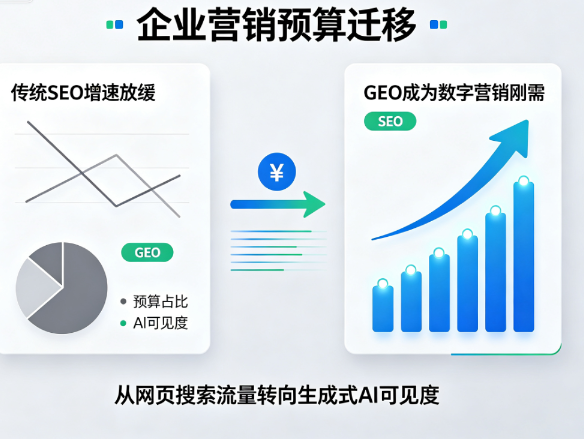 企业营销预算迁移

传统SEO增速放缓

GEO

预算占比
AI可见度

¥

GEO成为数字营销刚需

SEO

从网页搜索流量转向生成式AI可见度